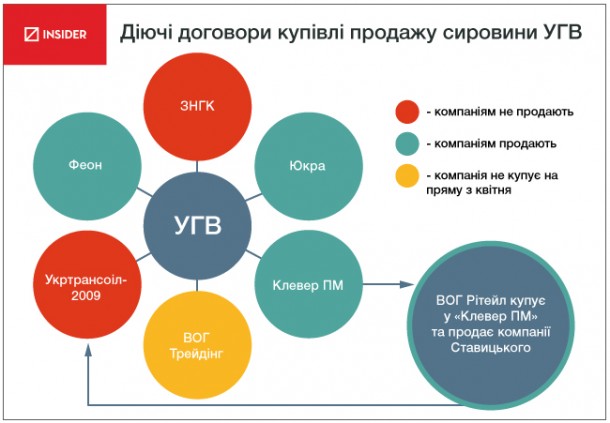 INSIDER

Діючі договори купівлі продажу сировини УГВ

ЗНГК

Феон

Юкра

УГВ

Укртрансоіл-2009

Клевер ПМ

ВОГ Трейдінг

- компаніям не продають

- компаніям продають

- компанія не купує на пряму з квітня

ВОГ Рітейл купує у «Клевер ПМ» та продає компанії Ставицького